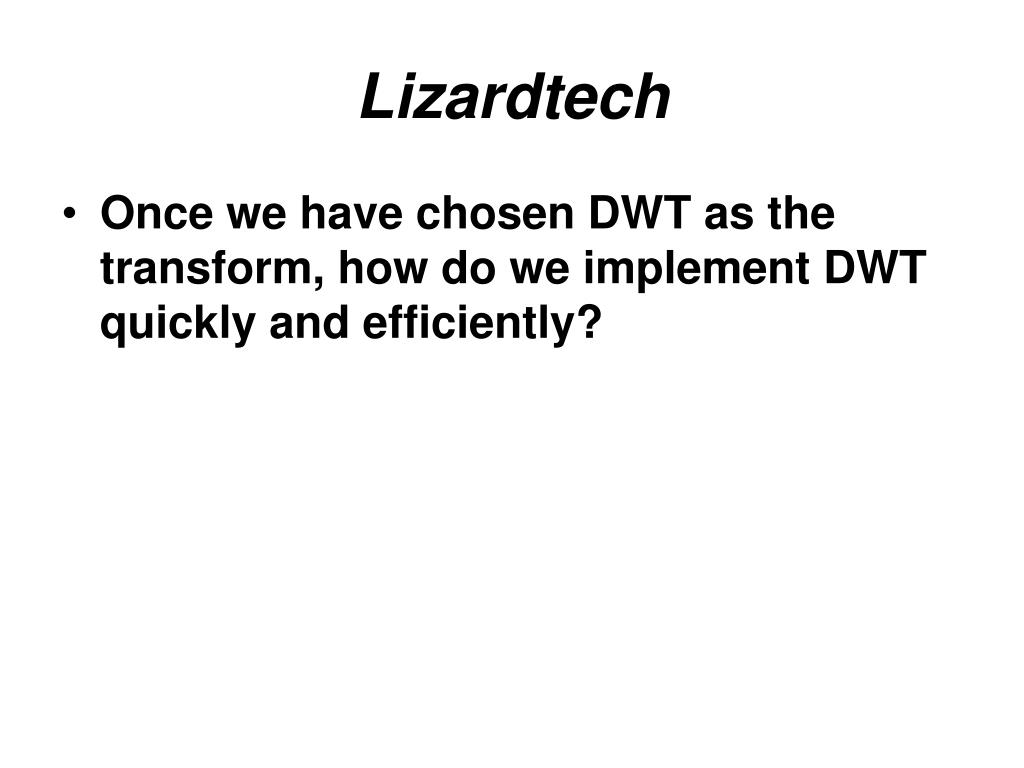 Lizardtech

• Once we have chosen DWT as the transform, how do we implement DWT quickly and efficiently?